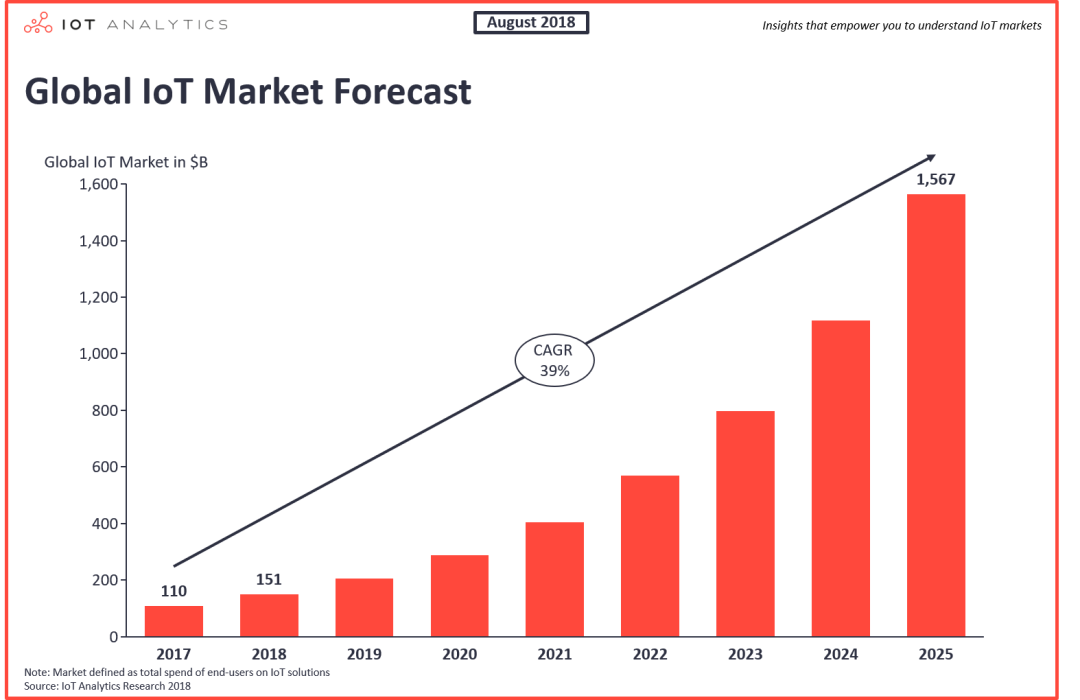 IOT ANALYTICS

August 2018

Insights that empower you to understand IoT markets

Global IoT Market Forecast

Global IoT Market in $B

1,600
1,400
1,200
1,000
800
600
400
200
0

CAGR 39%

110
151
1,567

2017 2018 2019 2020 2021 2022 2023 2024 2025

Note: Market defined as total spend of end-users on IoT solutions
Source: IoT Analytics Research 2018